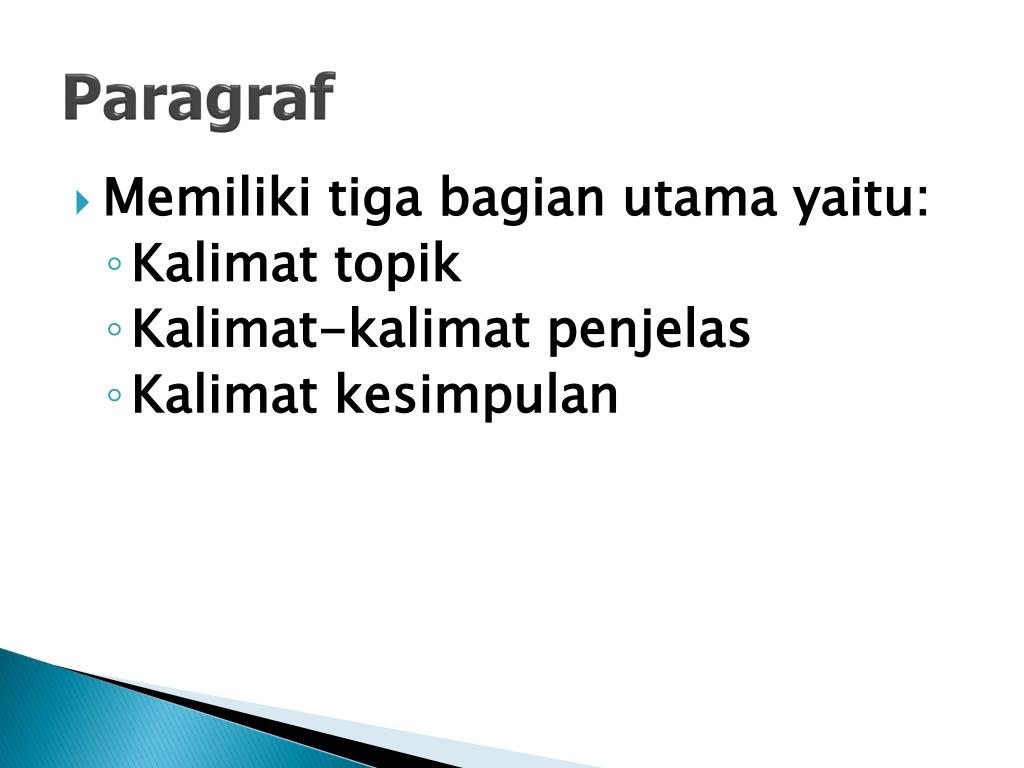 Paragraf

Memiliki tiga bagian utama yaitu:
Kalimat topik
Kalimat-kalimat penjelas
Kalimat kesimpulan